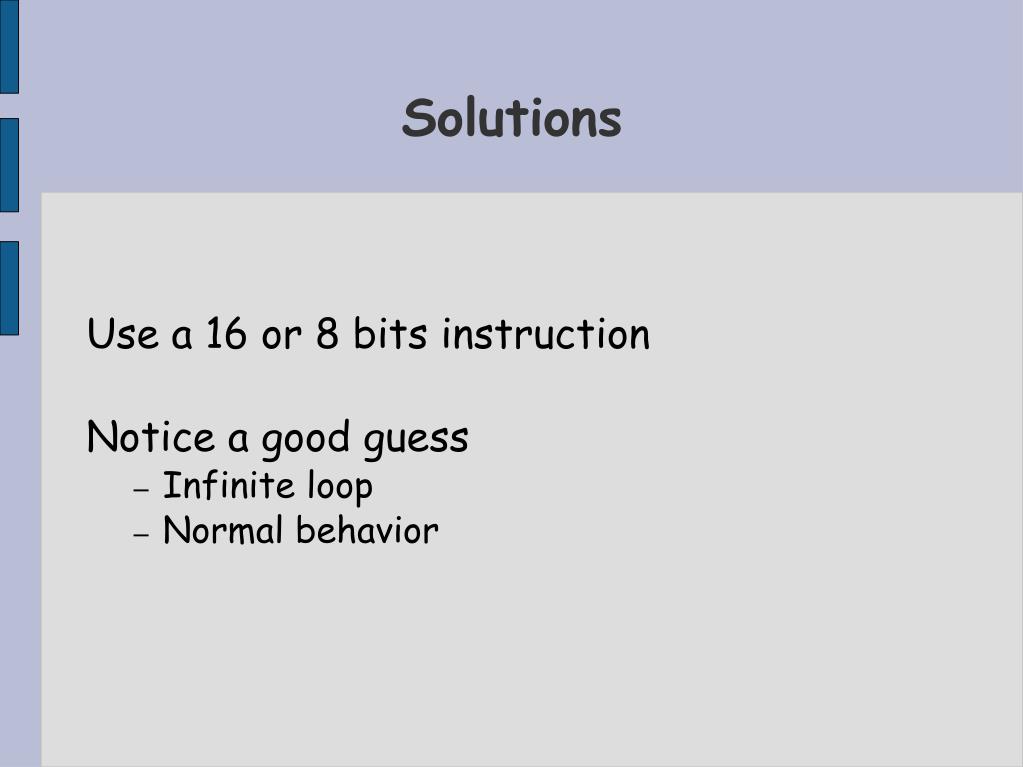 Solutions

Use a 16 or 8 bits instruction

Notice a good guess
– Infinite loop
– Normal behavior